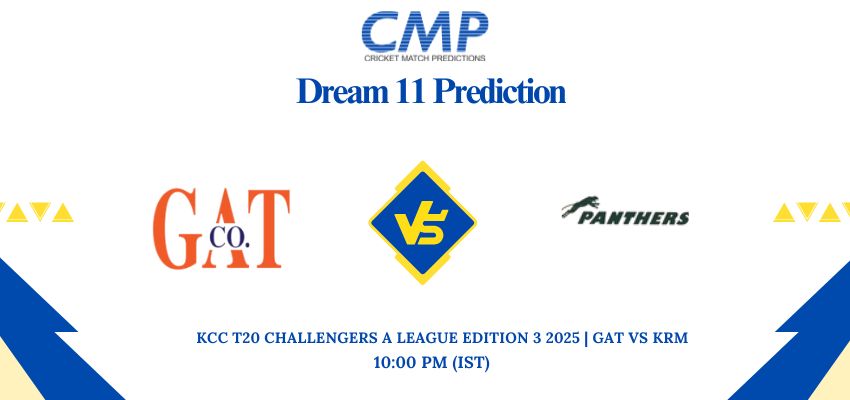 CMP
CRICKET MATCH PREDICTIONS

Dream 11 Prediction

GAT CO.

VS

PANTHERS

KCC T20 CHALLENGERS A LEAGUE EDITION 3 2025 | GAT VS KRM
10:00 PM (IST)